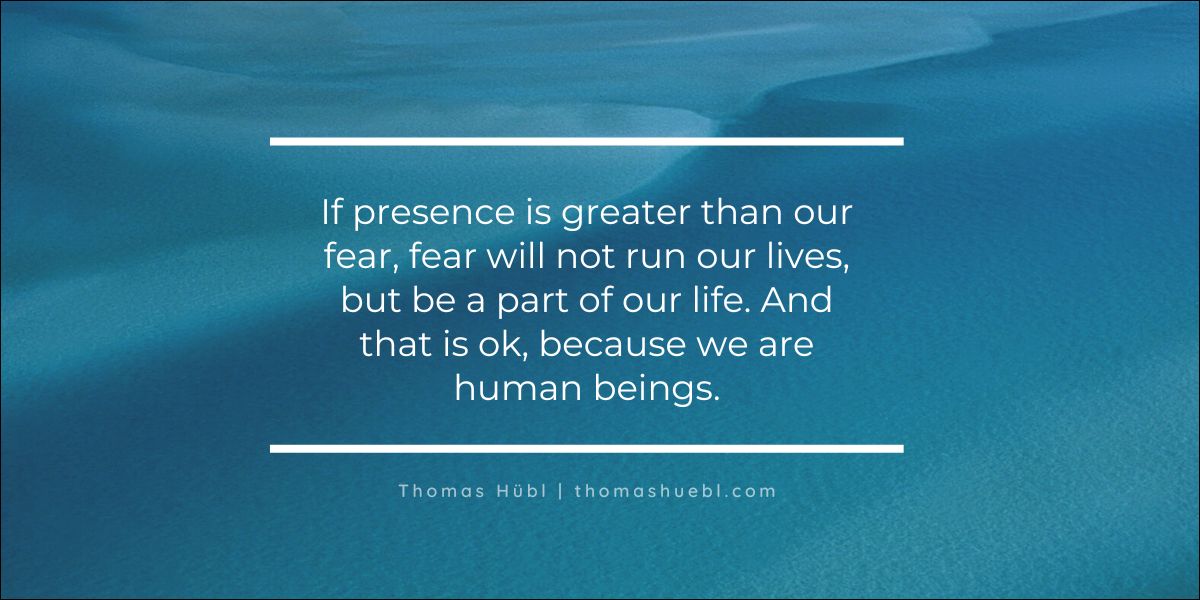 If presence is greater than our fear, fear will not run our lives, but be a part of our life. And that is ok, because we are human beings.

Thomas Hübl | thomashuebl.com